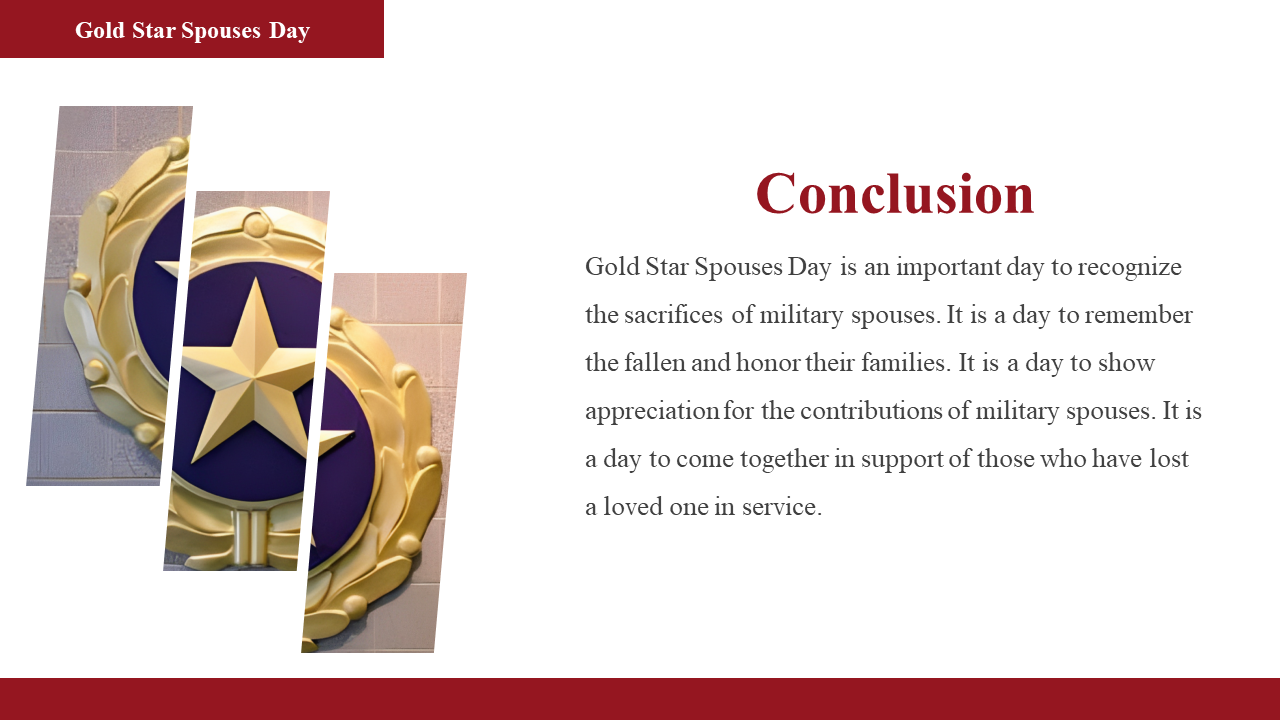 Gold Star Spouses Day

Conclusion

Gold Star Spouses Day is an important day to recognize the sacrifices of military spouses. It is a day to remember the fallen and honor their families. It is a day to show appreciation for the contributions of military spouses. It is a day to come together in support of those who have lost a loved one in service.